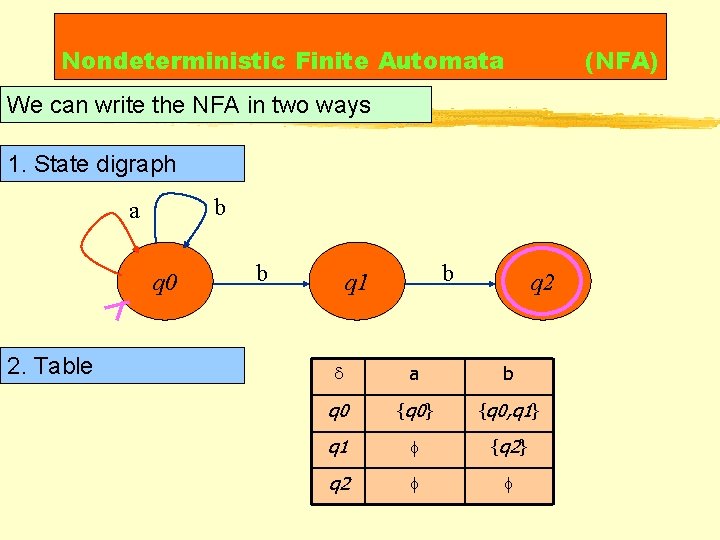 Nondeterministic Finite Automata (NFA)

We can write the NFA in two ways

1. State digraph

a b

q0 b q1 b q2

2. Table

| $\delta$ | a | b |
|---|---|---|
| q0 | {q0} | {q0,q1} |
| q1 | $\phi$ | {q2} |
| q2 | $\phi$ | $\phi$ |